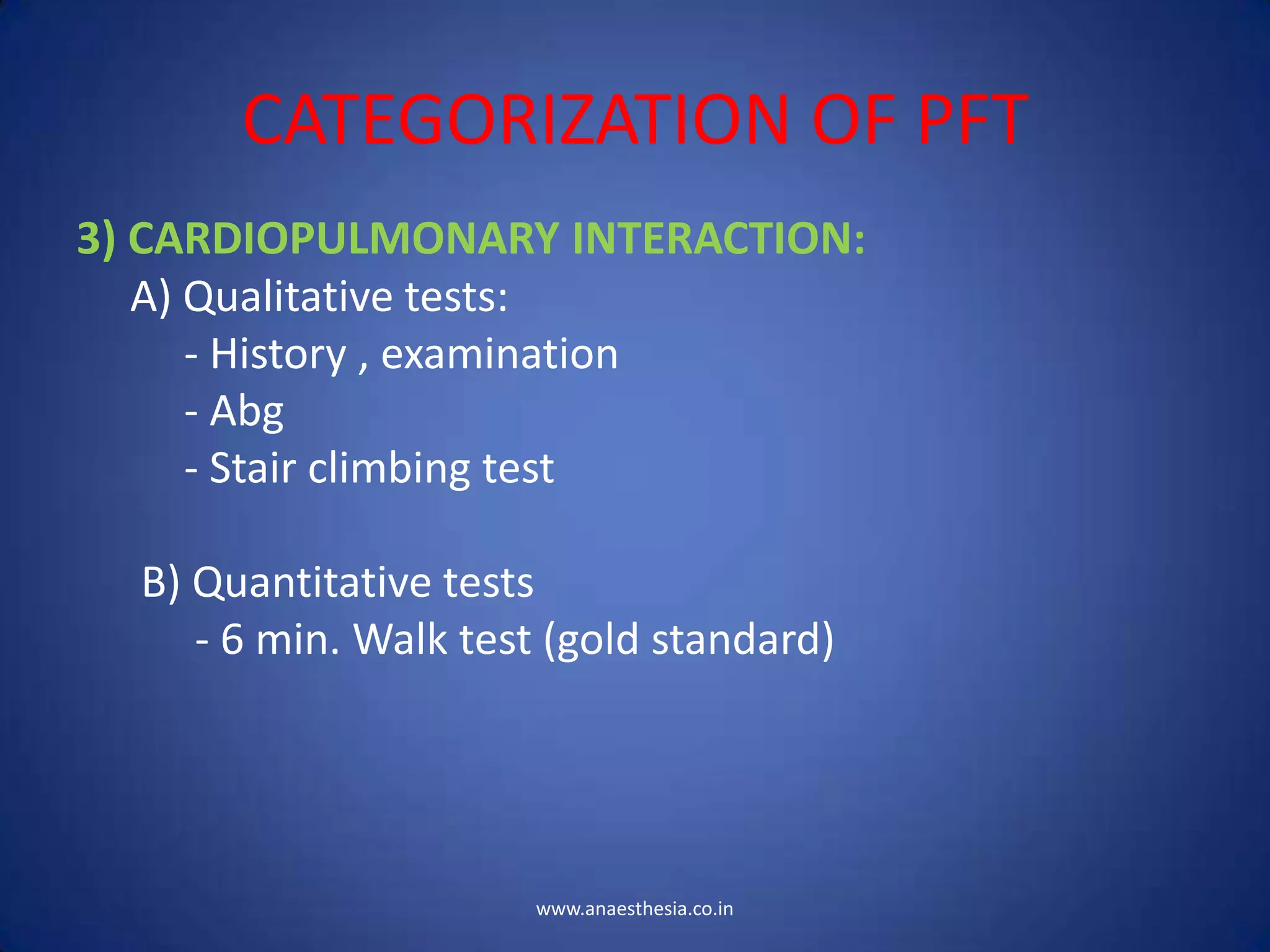 CATEGORIZATION OF PFT

3) CARDIOPULMONARY INTERACTION:

A) Qualitative tests:
- History , examination
- Abg
- Stair climbing test

B) Quantitative tests
- 6 min. Walk test (gold standard)

www.anaesthesia.co.in